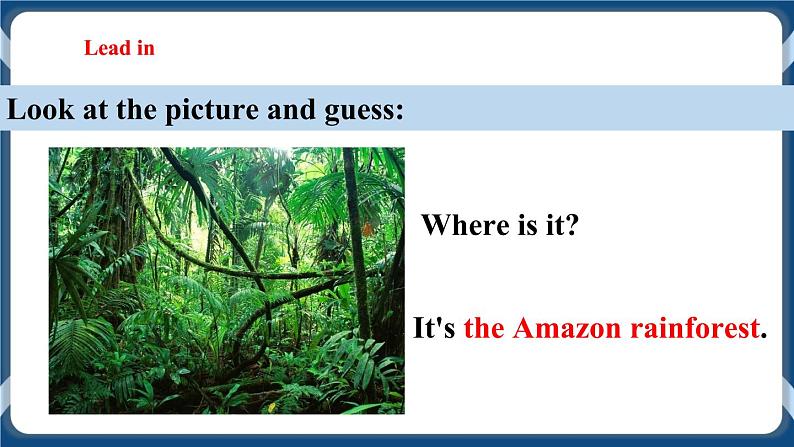 Lead in

Look at the picture and guess:

Where is it?

It's the Amazon rainforest.